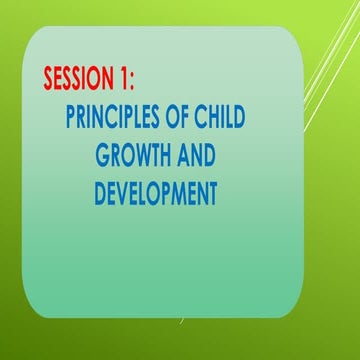 SESSION 1:

PRINCIPLES OF CHILD GROWTH AND DEVELOPMENT